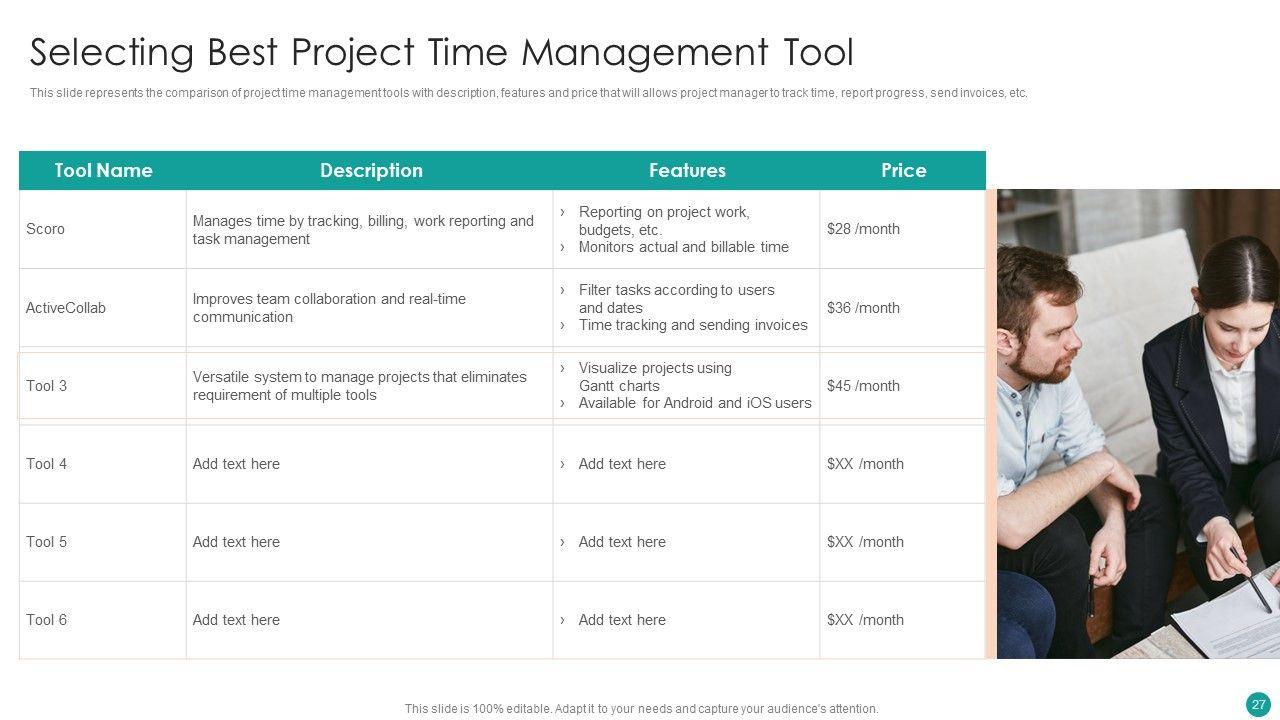 Selecting Best Project Time Management Tool

This slide represents the comparison of project time management tools with description, features and price that will allows project manager to track time, report progress, send invoices, etc.

| Tool Name | Description | Features | Price |
|---|---|---|---|
| Scoro | Manages time by tracking, billing, work reporting and task management | › Reporting on project work, budgets, etc. › Monitors actual and billable time | $28 /month |
| ActiveCollab | Improves team collaboration and real-time communication | › Filter tasks according to users and dates › Time tracking and sending invoices | $36 /month |
| Tool 3 | Versatile system to manage projects that eliminates requirement of multiple tools | › Visualize projects using Gantt charts › Available for Android and iOS users | $45 /month |
| Tool 4 | Add text here | › Add text here | $XX /month |
| Tool 5 | Add text here | › Add text here | $XX /month |
| Tool 6 | Add text here | › Add text here | $XX /month |

This slide is 100% editable. Adapt it to your needs and capture your audience's attention.

27